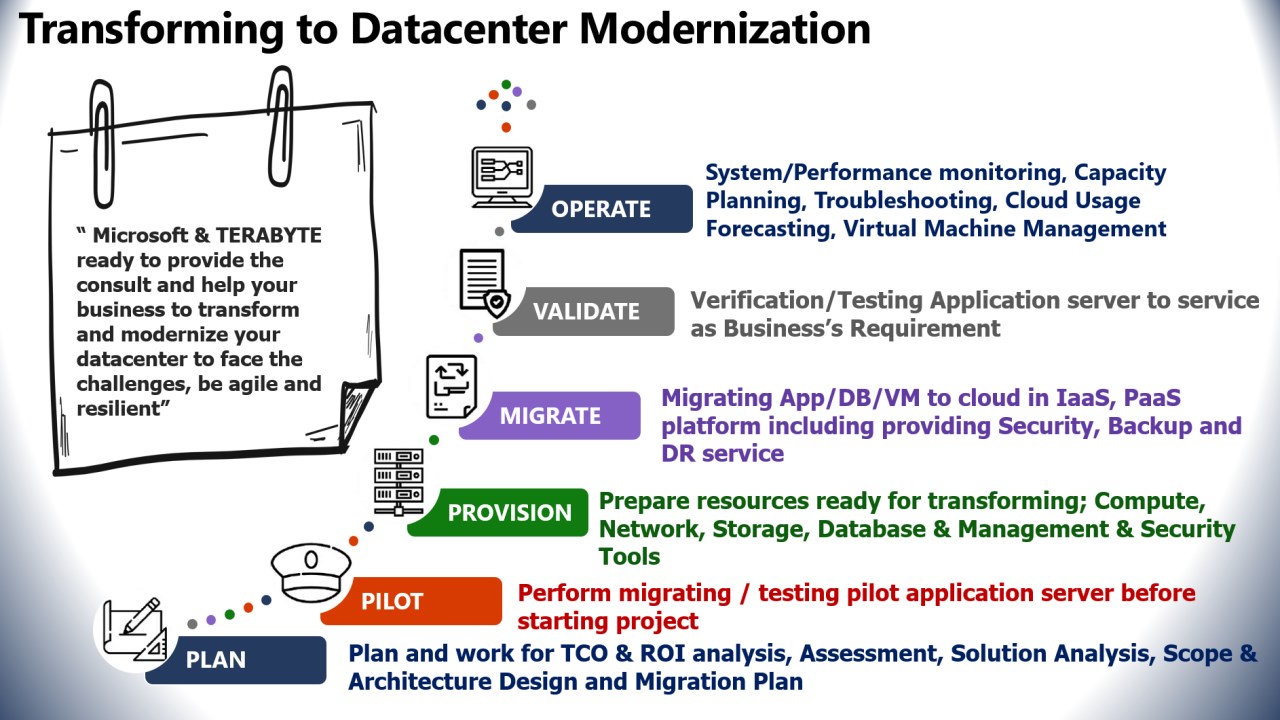 Transforming to Datacenter Modernization

" Microsoft & TERABYTE ready to provide the consult and help your business to transform and modernize your datacenter to face the challenges, be agile and resilient"

OPERATE
System/Performance monitoring, Capacity Planning, Troubleshooting, Cloud Usage Forecasting, Virtual Machine Management

VALIDATE
Verification/Testing Application server to service as Business's Requirement

MIGRATE
Migrating App/DB/VM to cloud in IaaS, PaaS platform including providing Security, Backup and DR service

PROVISION
Prepare resources ready for transforming; Compute, Network, Storage, Database & Management & Security Tools

PILOT
Perform migrating / testing pilot application server before starting project

PLAN
Plan and work for TCO & ROI analysis, Assessment, Solution Analysis, Scope & Architecture Design and Migration Plan